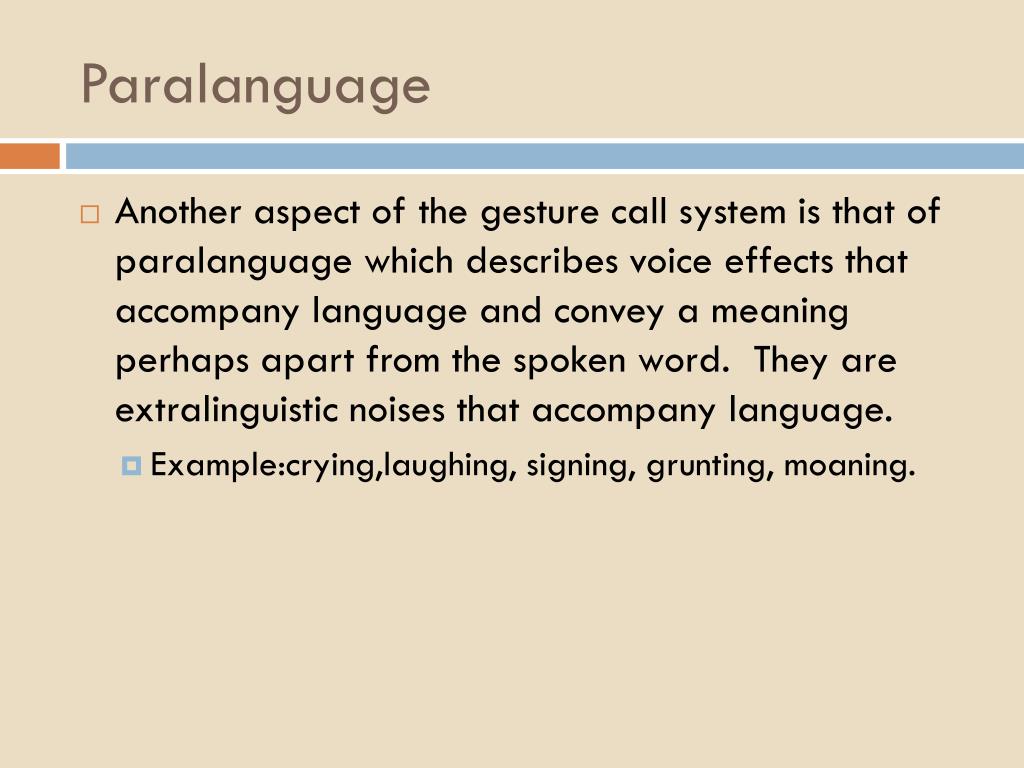 Paralanguage

Another aspect of the gesture call system is that of paralanguage which describes voice effects that accompany language and convey a meaning perhaps apart from the spoken word. They are extralinguistic noises that accompany language.

Example:crying,laughing, signing, grunting, moaning.